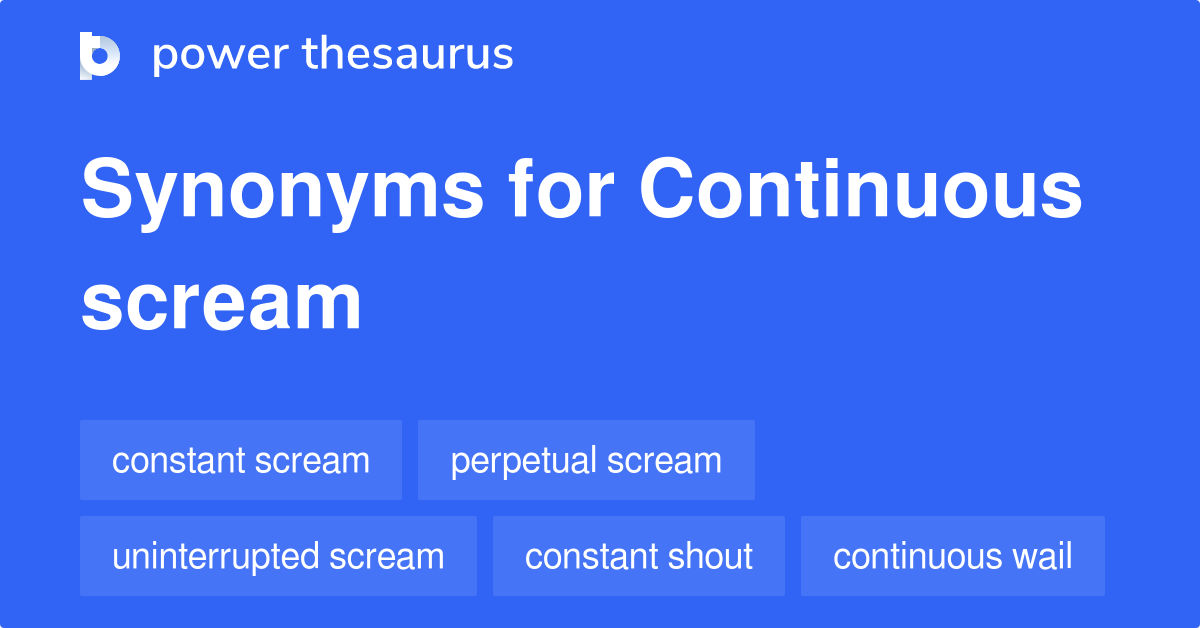 power thesaurus

Synonyms for Continuous scream

constant scream
perpetual scream
uninterrupted scream
constant shout
continuous wail